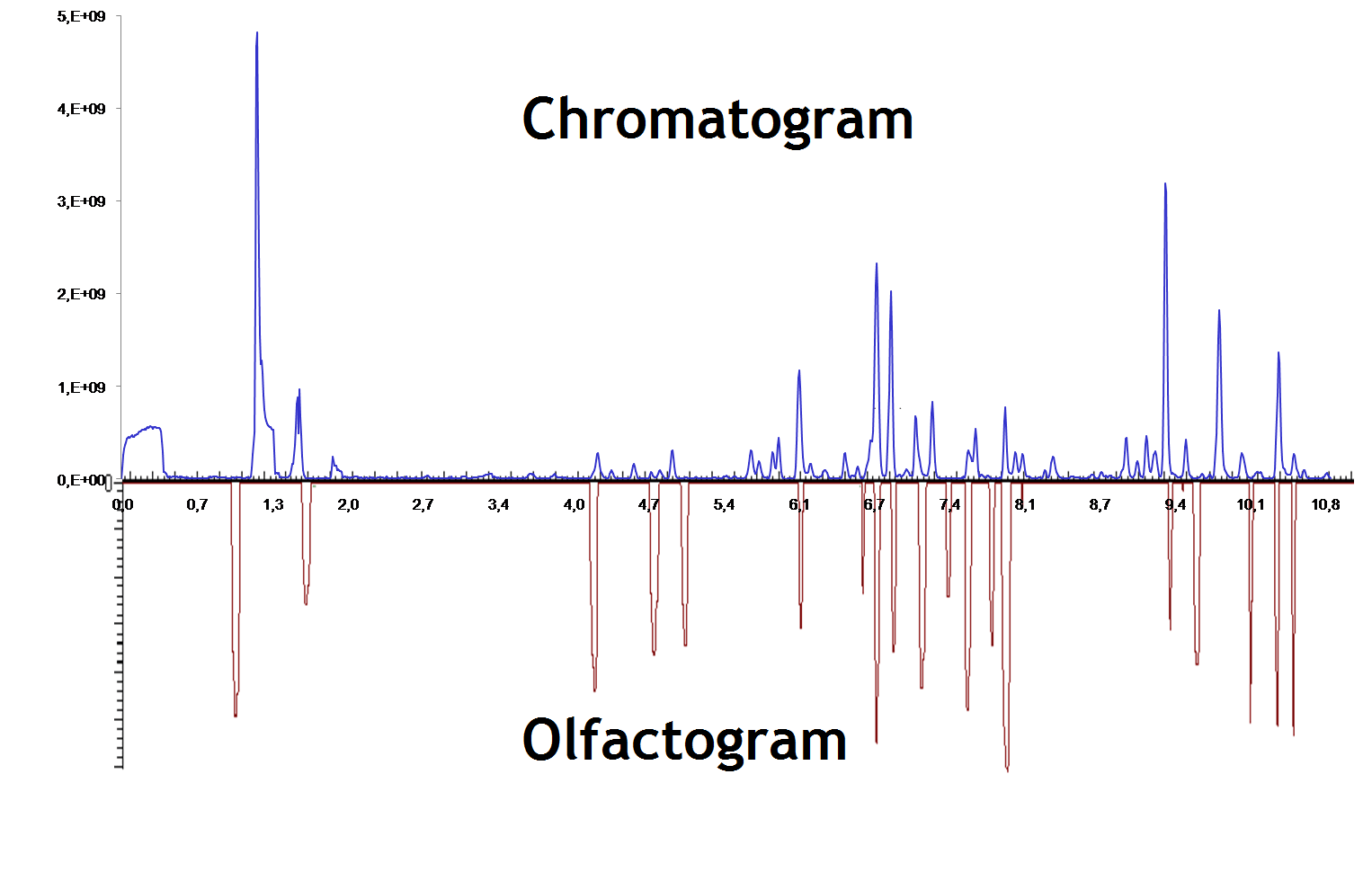 5,E+09
4,E+09
3,E+09
2,E+09
1,E+09
0,E+00

Chromatogram

0,0
0,7
1,3
2,0
2,7
3,4
4,0
4,7
5,4
6,1
6,7
7,4
8,1
8,7
9,4
10,1
10,8

Olfactogram